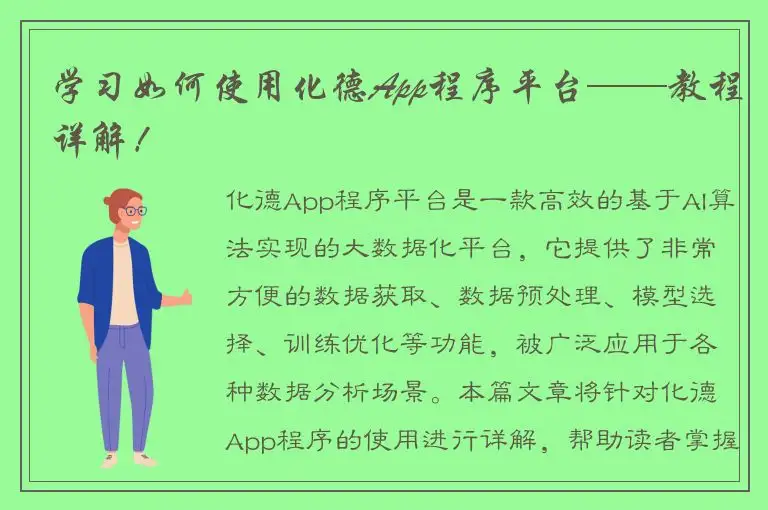 学习如何使用化德App程序平台——教程详解！

化德App程序平台是一款高效的基于AI算法实现的大数据化平台，它提供了非常方便的数据获取、数据预处理、模型选择、训练优化等功能，被广泛应用于各种数据分析场景。本篇文章将针对化德App程序的使用进行详解，帮助读者掌握